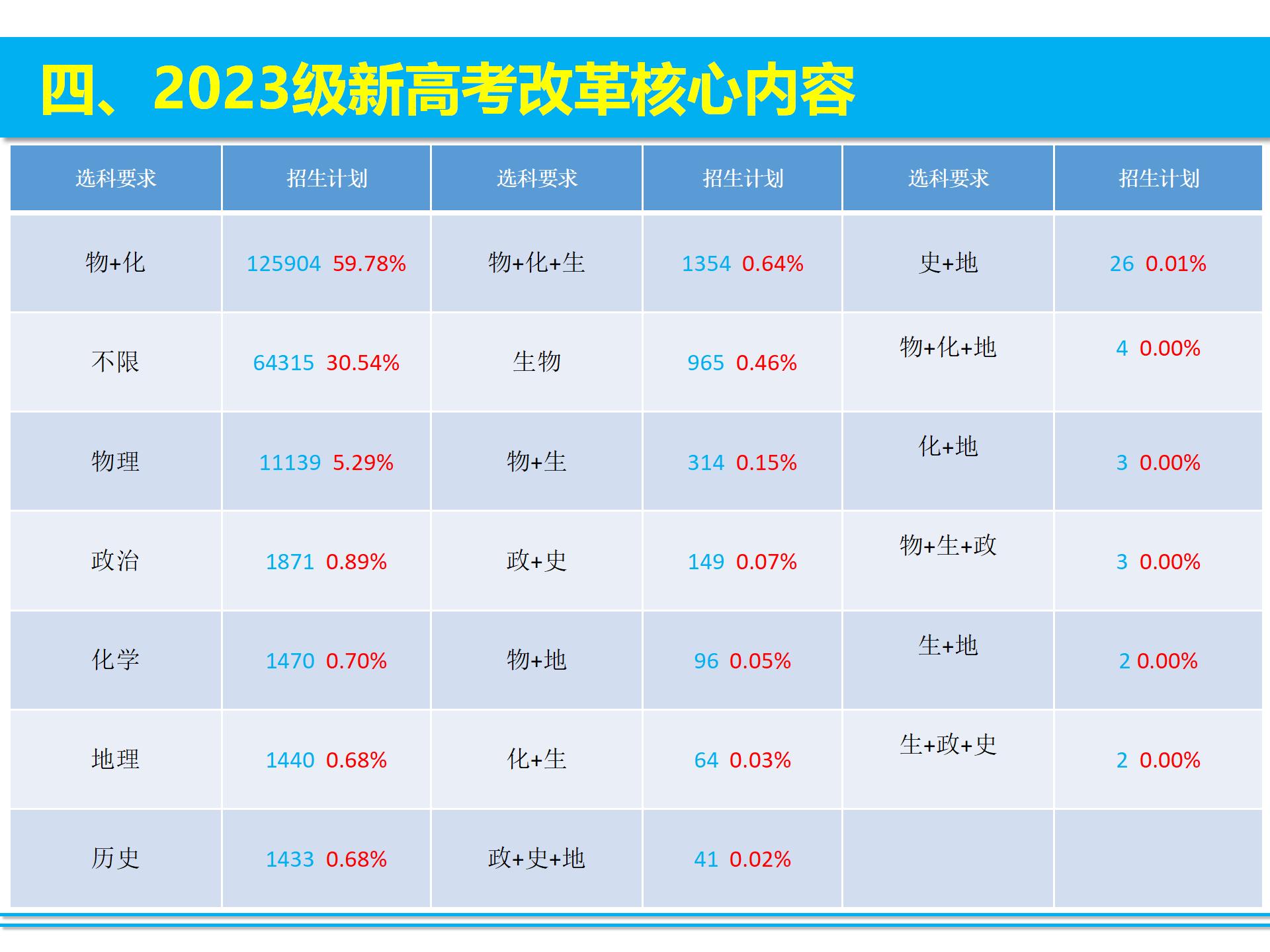 四、2023级新高考改革核心内容

| 选科要求 | 招生计划 | 选科要求 | 招生计划 | 选科要求 | 招生计划 |
|---|---|---|---|---|---|
| 物+化 | 125904 59.78% | 物+化+生 | 1354 0.64% | 史+地 | 26 0.01% |
| 不限 | 64315 30.54% | 生物 | 965 0.46% | 物+化+地 | 4 0.00% |
| 物理 | 11139 5.29% | 物+生 | 314 0.15% | 化+地 | 3 0.00% |
| 政治 | 1871 0.89% | 政+史 | 149 0.07% | 物+生+政 | 3 0.00% |
| 化学 | 1470 0.70% | 物+地 | 96 0.05% | 生+地 | 2 0.00% |
| 地理 | 1440 0.68% | 化+生 | 64 0.03% | 生+政+史 | 2 0.00% |
| 历史 | 1433 0.68% | 政+史+地 | 41 0.02% | | |